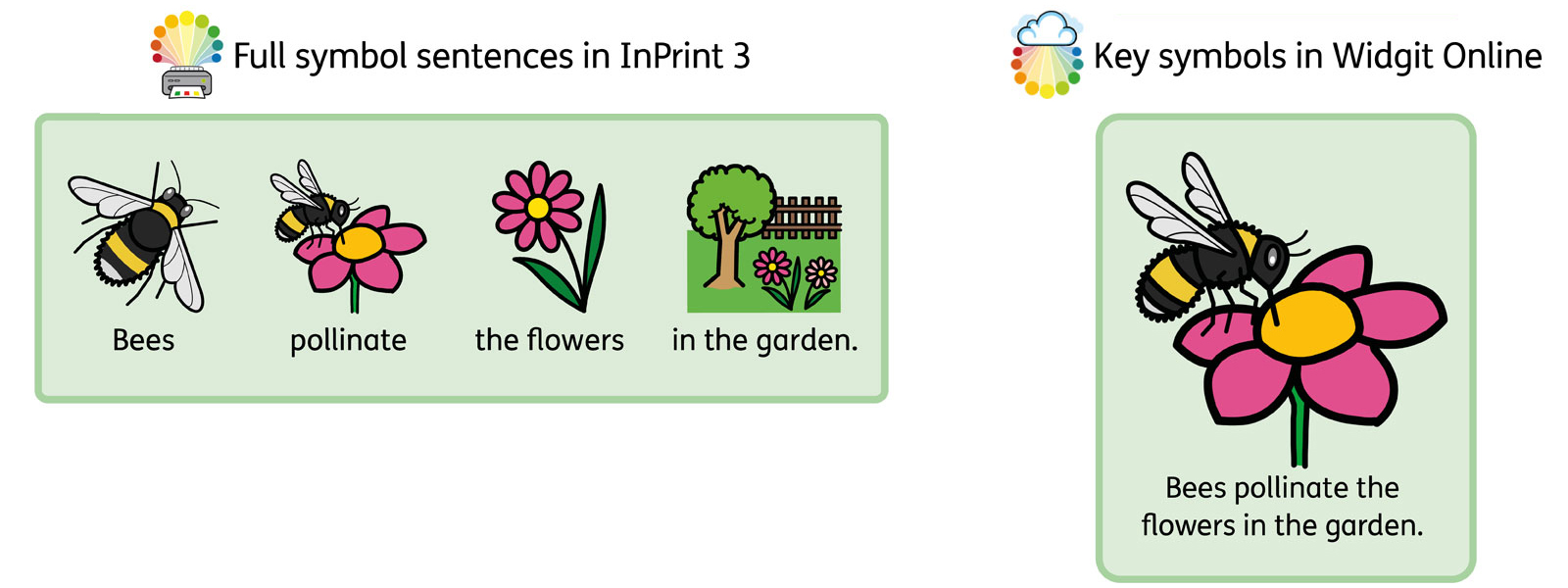 Full symbol sentences in InPrint 3

Bees pollinate the flowers in the garden.

Key symbols in Widgit Online

Bees pollinate the flowers in the garden.